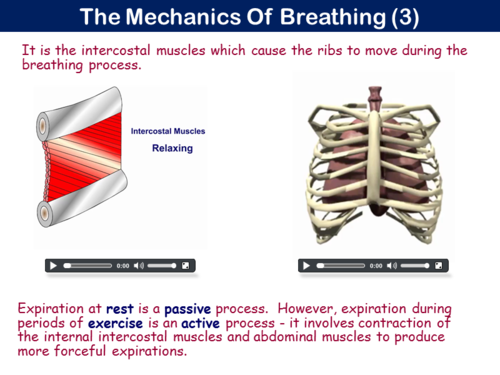 The Mechanics Of Breathing (3)

It is the intercostal muscles which cause the ribs to move during the breathing process.

Intercostal Muscles

Relaxing

0:00

0:00

Expiration at rest is a passive process. However, expiration during periods of exercise is an active process - it involves contraction of the internal intercostal muscles and abdominal muscles to produce more forceful expirations.